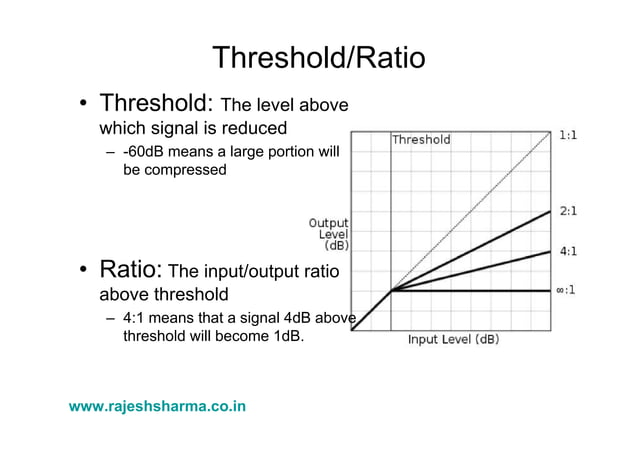 Threshold/Ratio

• Threshold: The level above which signal is reduced

– -60dB means a large portion will be compressed

• Ratio: The input/output ratio above threshold

– 4:1 means that a signal 4dB above threshold will become 1dB.

Threshold

1:1

2:1

4:1

∞:1

Output Level (dB)

Input Level (dB)

www.rajeshsharma.co.in